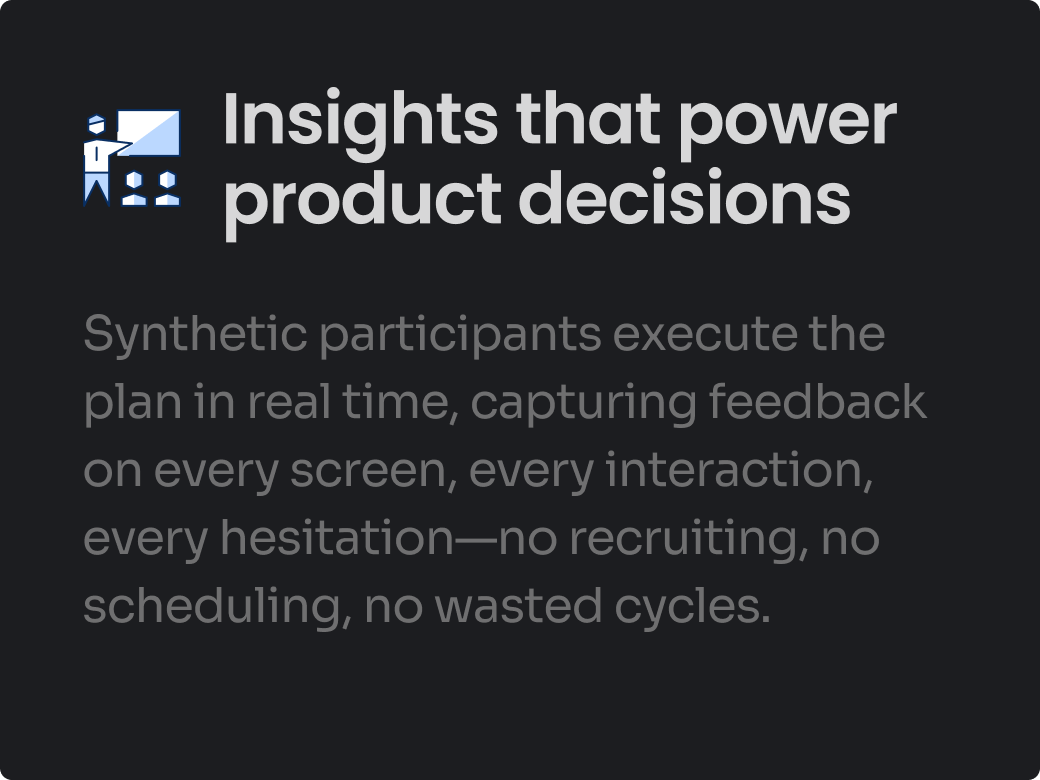 Insights that power product decisions

Synthetic participants execute the plan in real time, capturing feedback on every screen, every interaction, every hesitation—no recruiting, no scheduling, no wasted cycles.